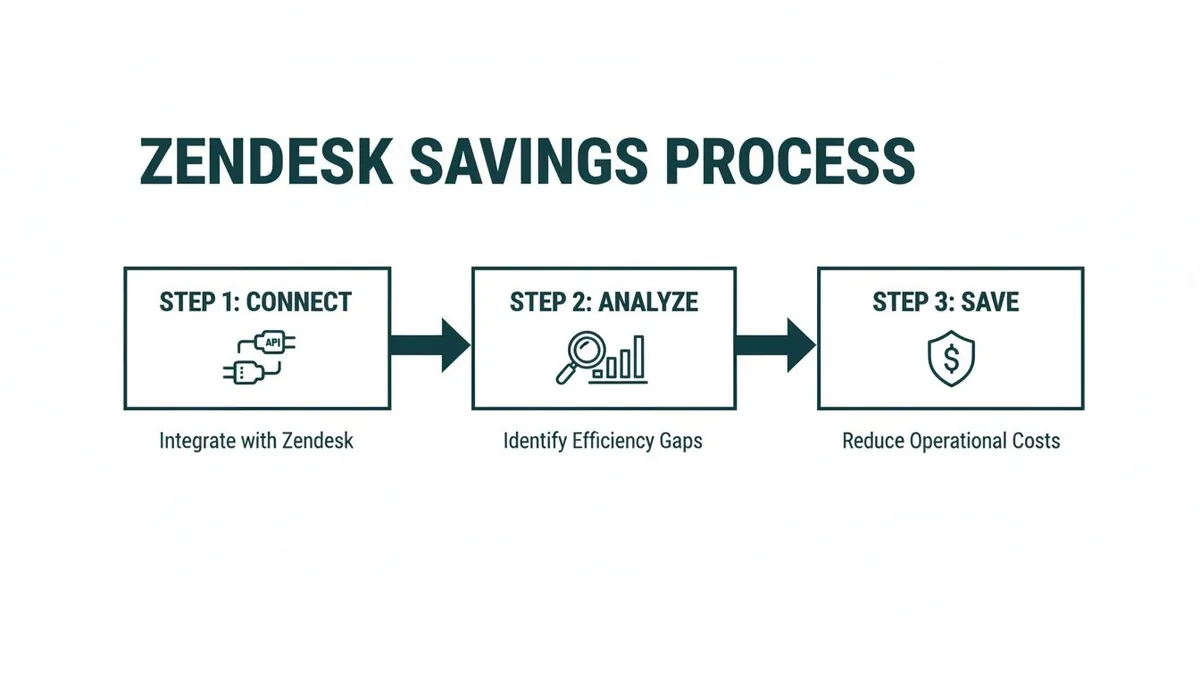 ZENDESK SAVINGS PROCESS

STEP 1: CONNECT

API

Integrate with Zendesk

STEP 2: ANALYZE

Identify Efficiency Gaps

STEP 3: SAVE

$

Reduce Operational Costs